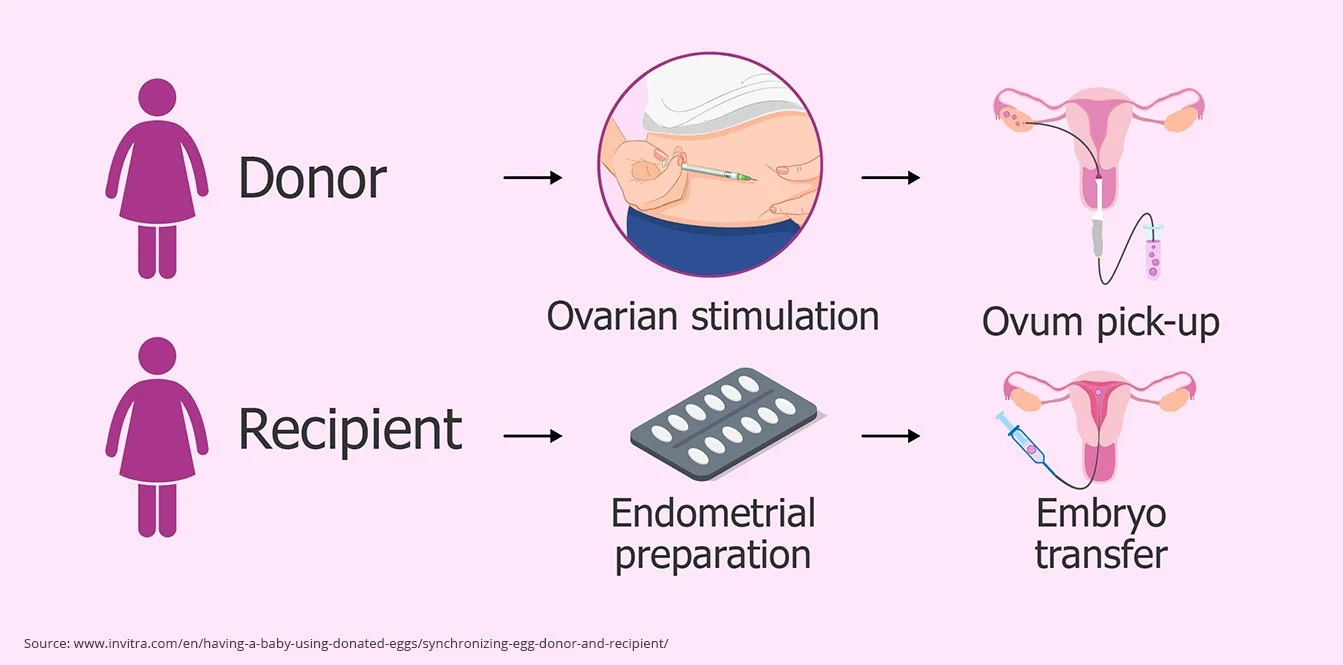 Donor

Ovarian stimulation

Ovum pick-up

Recipient

Endometrial preparation

Embryo transfer

Source: www.invitra.com/en/having-a-baby-using-donated-eggs/synchronizing-egg-donor-and-recipient/